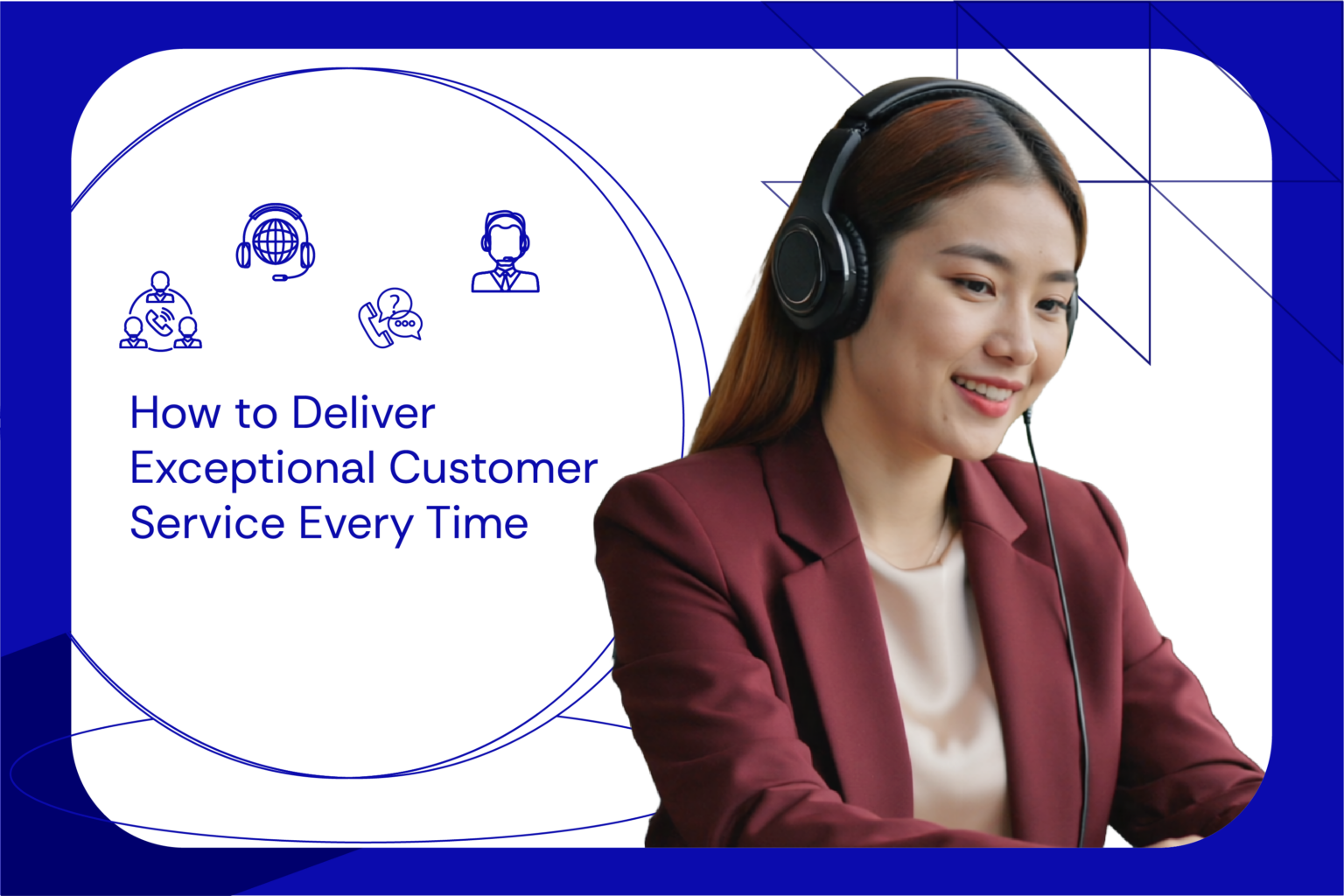 How to Deliver Exceptional Customer Service Every Time